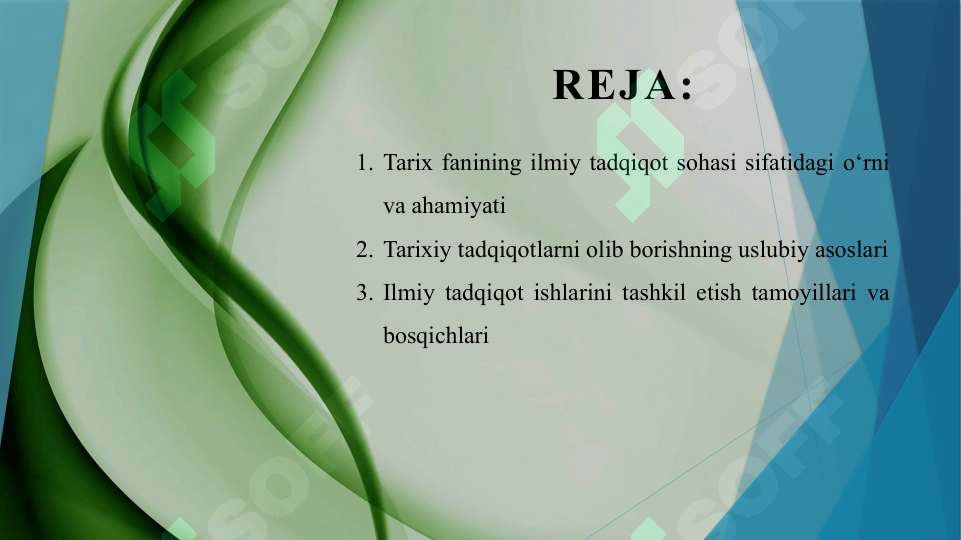 REJA:

1. Tarix fanining ilmiy tadqiqot sohasi sifatidagi o‘rni va ahamiyati
2. Tarixiy tadqiqotlarni olib borishning uslubiy asoslari
3. Ilmiy tadqiqot ishlarini tashkil etish tamoyillari va bosqichlari

SOFT
SOFT
SOFT
SOFT